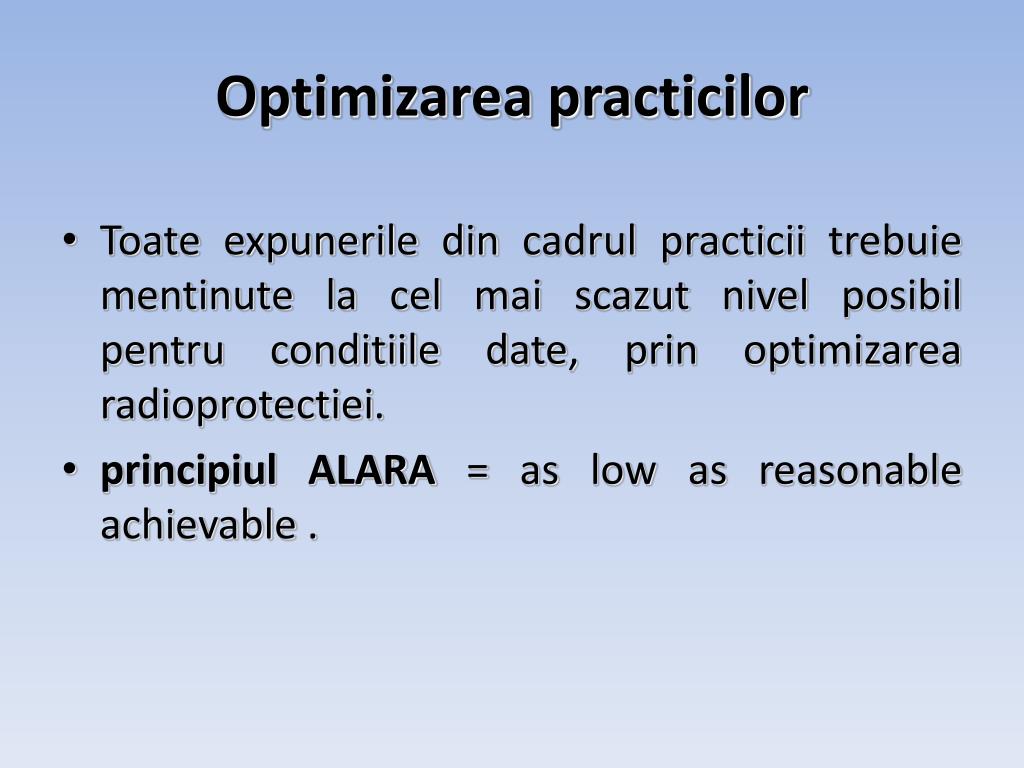 Optimizarea practicilor

• Toate expunerile din cadrul practicii trebuie mentinute la cel mai scazut nivel posibil pentru conditiile date, prin optimizarea radioprotectiei.
• principiul ALARA = as low as reasonable achievable .